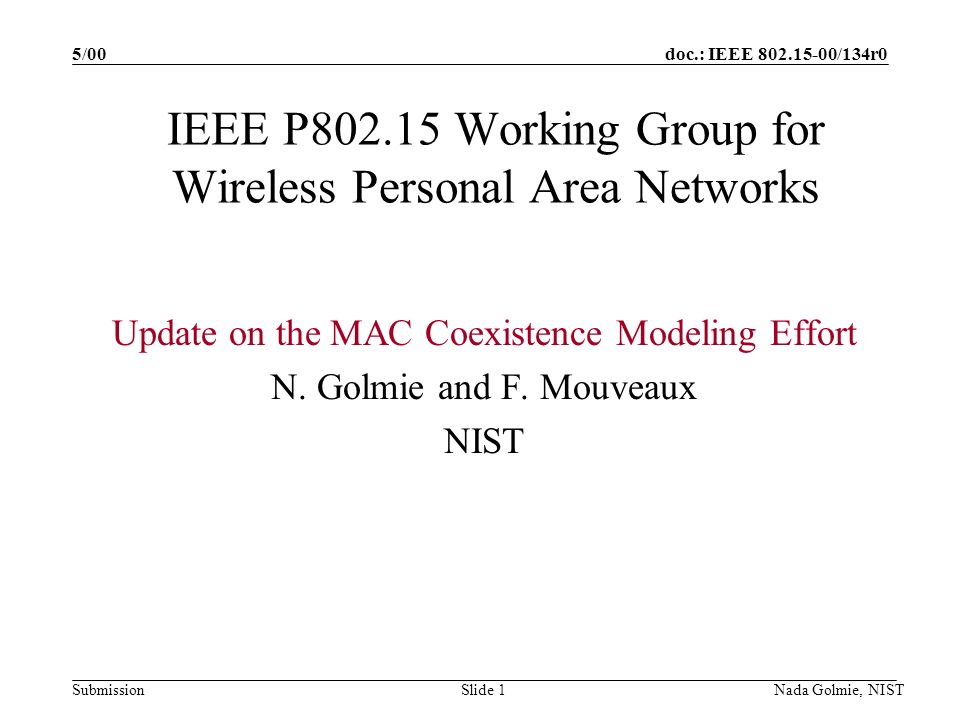 5/00

doc.: IEEE 802.15-00/134r0

IEEE P802.15 Working Group for Wireless Personal Area Networks

Update on the MAC Coexistence Modeling Effort

N. Golmie and F. Mouveaux

NIST

Submission

Slide 1

Nada Golmie, NIST